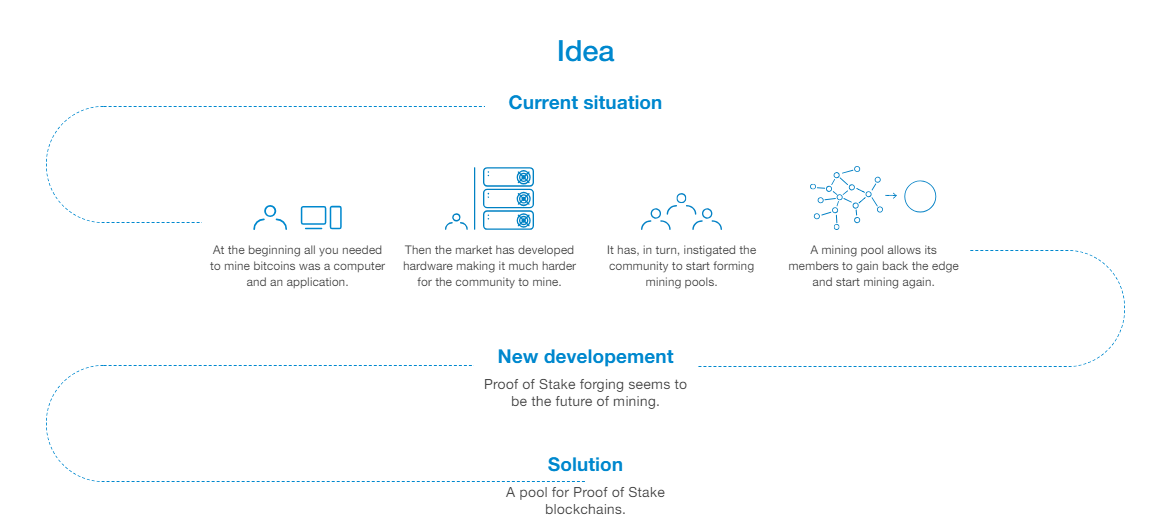 Idea

Current situation

At the beginning all you needed to mine bitcoins was a computer and an application.

Then the market has developed hardware making it much harder for the community to mine.

It has, in turn, instigated the community to start forming mining pools.

A mining pool allows its members to gain back the edge and start mining again.

New developement

Proof of Stake forging seems to be the future of mining.

Solution

A pool for Proof of Stake blockchains.